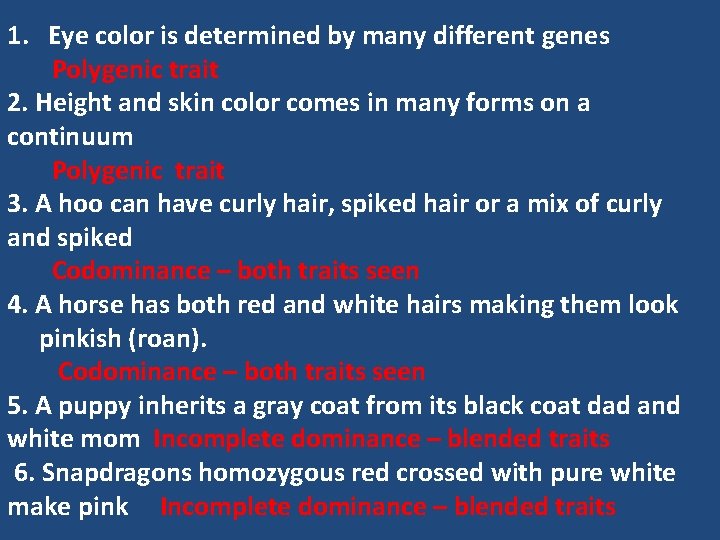 1. Eye color is determined by many different genes

Polygenic trait

2. Height and skin color comes in many forms on a continuum

Polygenic trait

3. A hoo can have curly hair, spiked hair or a mix of curly and spiked

Codominance – both traits seen

4. A horse has both red and white hairs making them look pinkish (roan).

Codominance – both traits seen

5. A puppy inherits a gray coat from its black coat dad and white mom Incomplete dominance – blended traits

6. Snapdragons homozygous red crossed with pure white make pink Incomplete dominance – blended traits